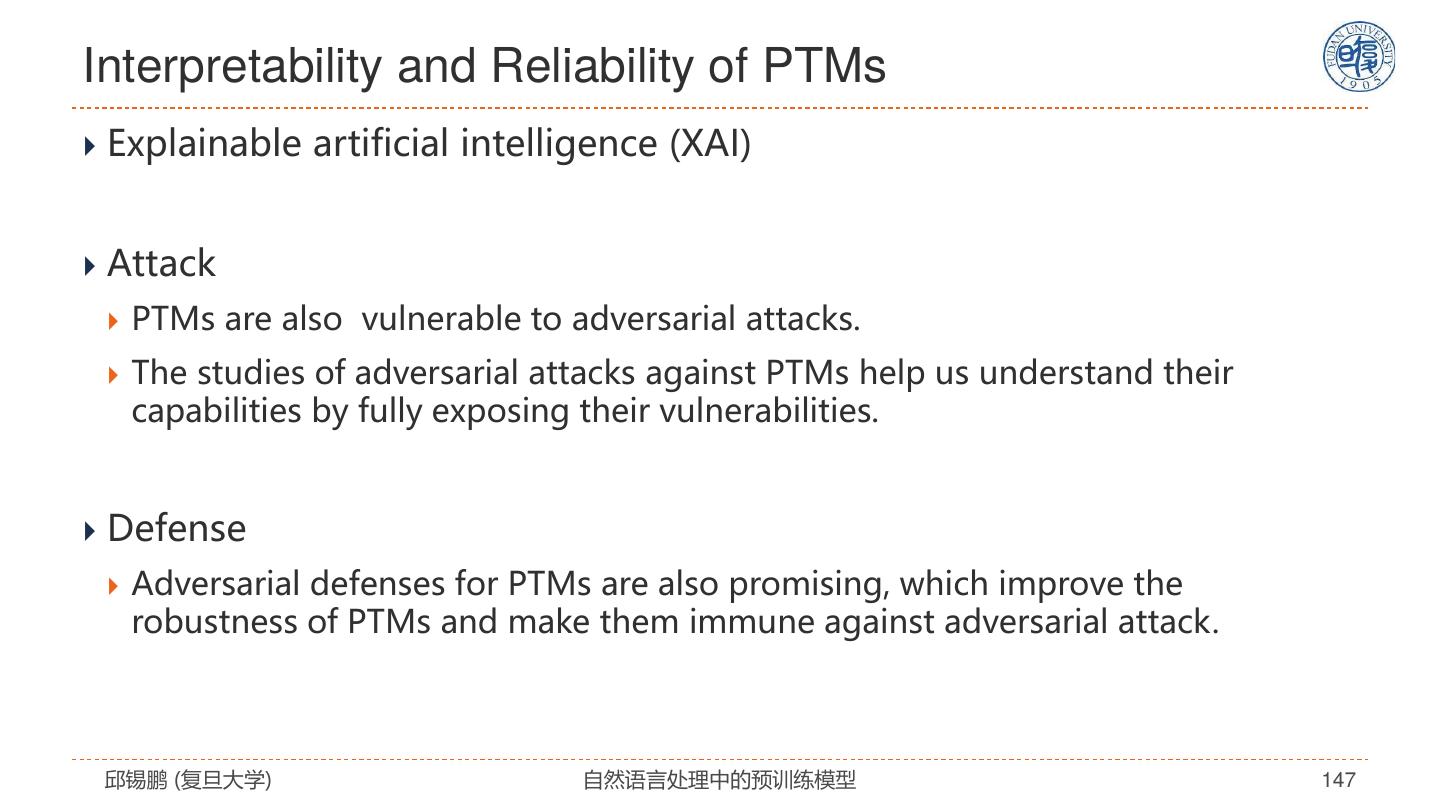 Interpretability and Reliability of PTMs

FUDAN UNIVERSITY 1905

Explainable artificial intelligence (XAI)

Attack

PTMs are also vulnerable to adversarial attacks.

The studies of adversarial attacks against PTMs help us understand their capabilities by fully exposing their vulnerabilities.

Defense

Adversarial defenses for PTMs are also promising, which improve the robustness of PTMs and make them immune against adversarial attack.

邱锡鹏 (复旦大学) 自然语言处理中的预训练模型 147